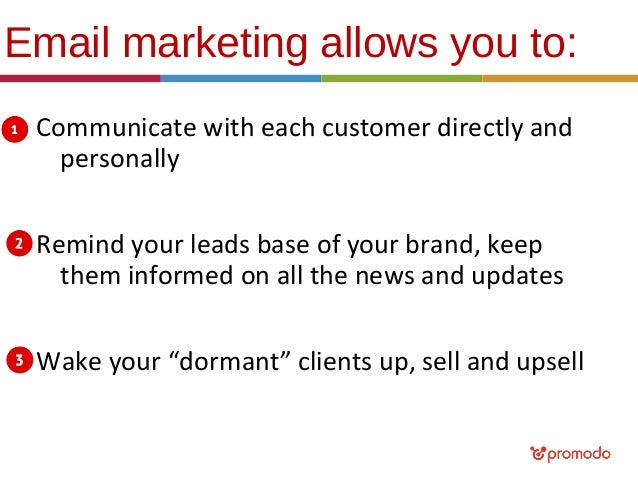 Email marketing allows you to:

1 Communicate with each customer directly and personally

2 Remind your leads base of your brand, keep them informed on all the news and updates

3 Wake your “dormant” clients up, sell and upsell

promodo